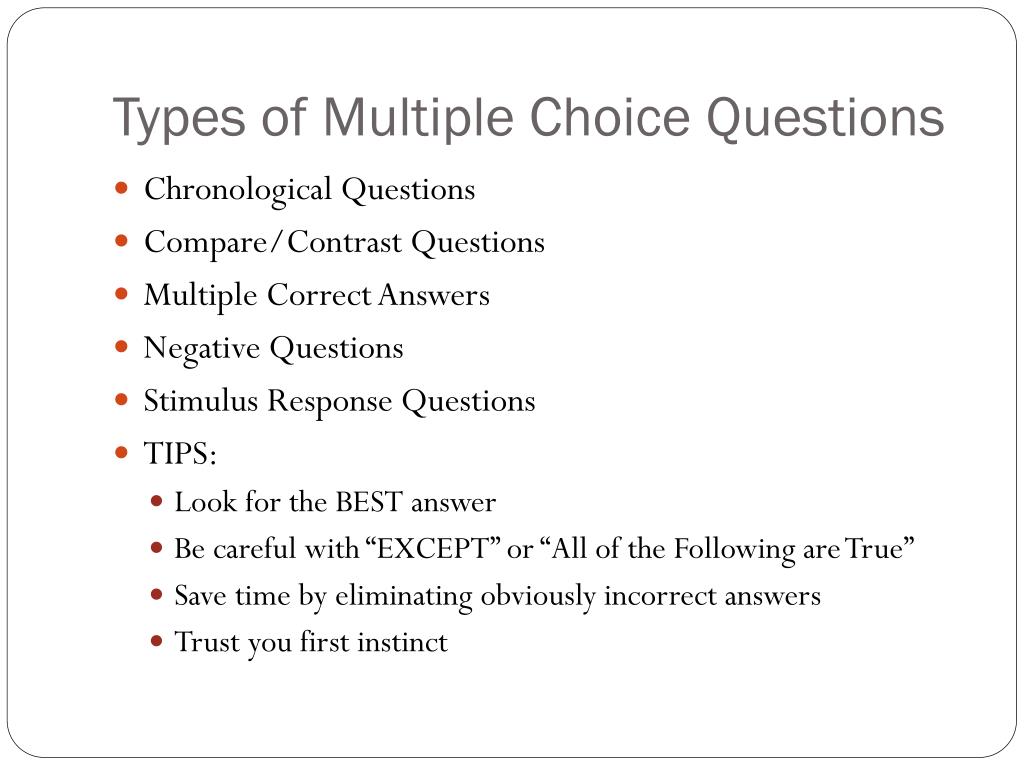 Types of Multiple Choice Questions

- Chronological Questions
- Compare/Contrast Questions
- Multiple Correct Answers
- Negative Questions
- Stimulus Response Questions
- TIPS:
  - Look for the BEST answer
  - Be careful with “EXCEPT” or “All of the Following are True”
  - Save time by eliminating obviously incorrect answers
  - Trust you first instinct